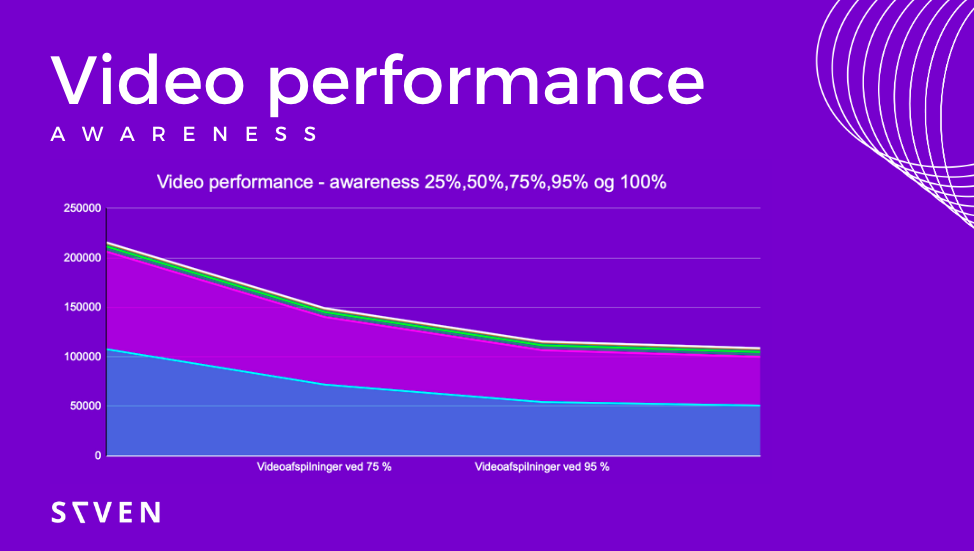 Video performance
AWARENESS

Video performance - awareness 25%,50%,75%,95% og 100%

250000
200000
150000
100000
50000
0

Videoafspilninger ved 75 %
Videoafspilninger ved 95 %

SEVEN